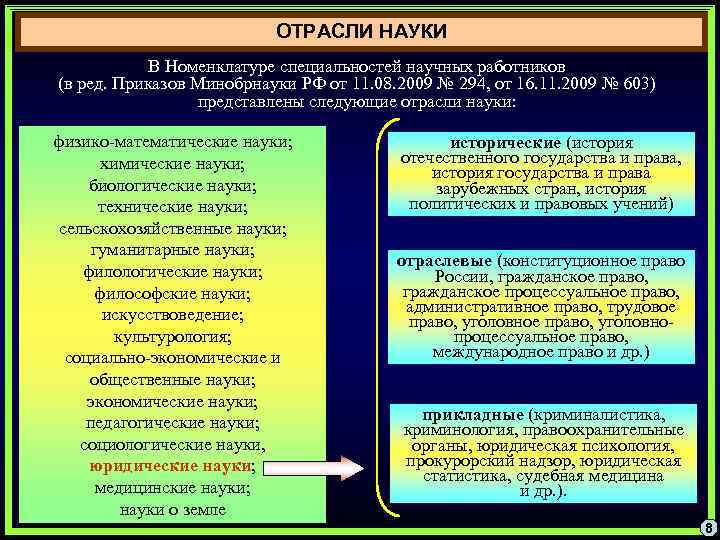 ОТРАСЛИ НАУКИ

В Номенклатуре специальностей научных работников (в ред. Приказов Минобрнауки РФ от 11.08.2009 № 294, от 16.11.2009 № 603) представлены следующие отрасли науки:

физико-математические науки;
химические науки;
биологические науки;
технические науки;
сельскохозяйственные науки;
гуманитарные науки;
филологические науки;
философские науки;
искусствоведение;
культурология;
социально-экономические и общественные науки;
экономические науки;
педагогические науки;
социологические науки,
юридические науки;
медицинские науки;
науки о земле

исторические (история отечественного государства и права, история государства и права зарубежных стран, история политических и правовых учений)

отраслевые (конституционное право России, гражданское право, гражданское процессуальное право, административное право, трудовое право, уголовное право, уголовно-процессуальное право, международное право и др.)

прикладные (криминалистика, криминология, правоохранительные органы, юридическая психология, прокурорский надзор, юридическая статистика, судебная медицина и др.).

8